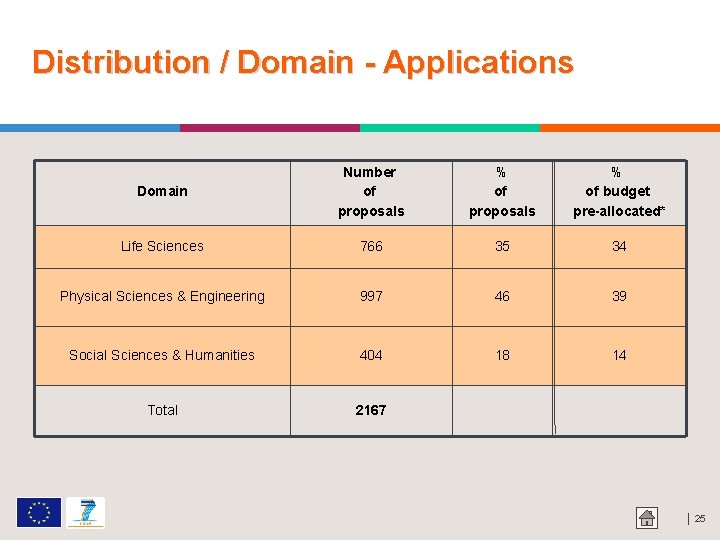 Distribution / Domain - Applications

| Domain | Number of proposals | % of proposals | % of budget pre-allocated* |
|---|---|---|---|
| Life Sciences | 766 | 35 | 34 |
| Physical Sciences & Engineering | 997 | 46 | 39 |
| Social Sciences & Humanities | 404 | 18 | 14 |
| Total | 2167 | | |

| 25